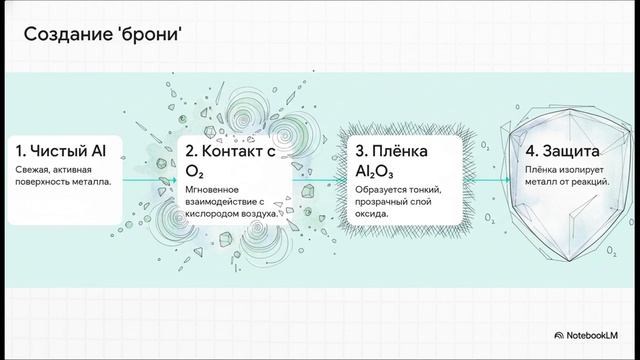 Создание 'брони'

1. Чистый Al

Свежая, активная поверхность металла.

2. Контакт с $O_2$

Мгновенное взаимодействие с кислородом воздуха.

3. Плёнка $Al_2O_3$

Образуется тонкий, прозрачный слой оксида.

$O_2$

4. Защита

Плёнка изолирует металл от реакций.

$O_2$

$O_2$

NotebookLM